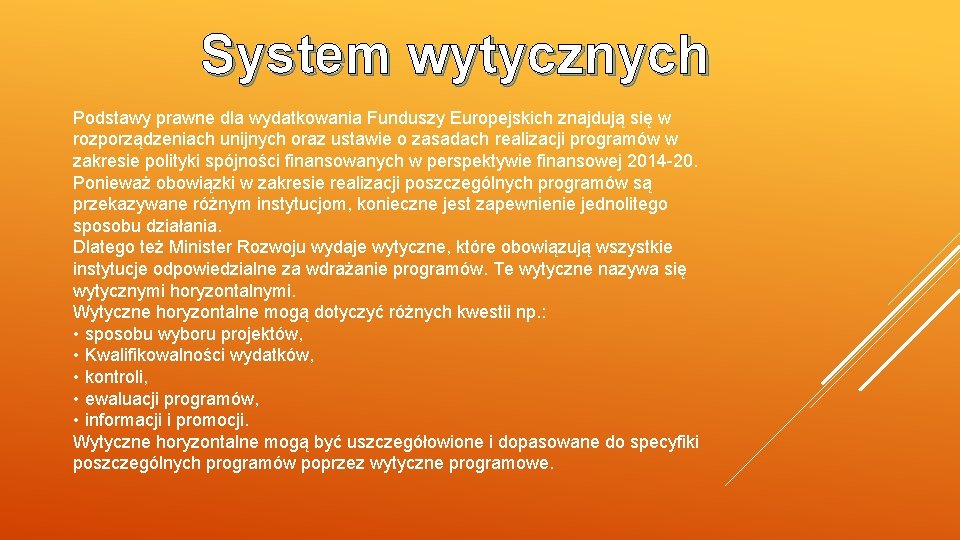 System wytycznych

Podstawy prawne dla wydatkowania Funduszy Europejskich znajdują się w rozporządzeniach unijnych oraz ustawie o zasadach realizacji programów w zakresie polityki spójności finansowanych w perspektywie finansowej 2014-20. Ponieważ obowiązki w zakresie realizacji poszczególnych programów są przekazywane różnym instytucjom, konieczne jest zapewnienie jednolitego sposobu działania.
Dlatego też Minister Rozwoju wydaje wytyczne, które obowiązują wszystkie instytucje odpowiedzialne za wdrażanie programów. Te wytyczne nazywa się wytycznymi horyzontalnymi.
Wytyczne horyzontalne mogą dotyczyć różnych kwestii np.:
• sposobu wyboru projektów,
• Kwalifikowalności wydatków,
• kontroli,
• ewaluacji programów,
• informacji i promocji.
Wytyczne horyzontalne mogą być uszczegółowione i dopasowane do specyfiki poszczególnych programów poprzez wytyczne programowe.